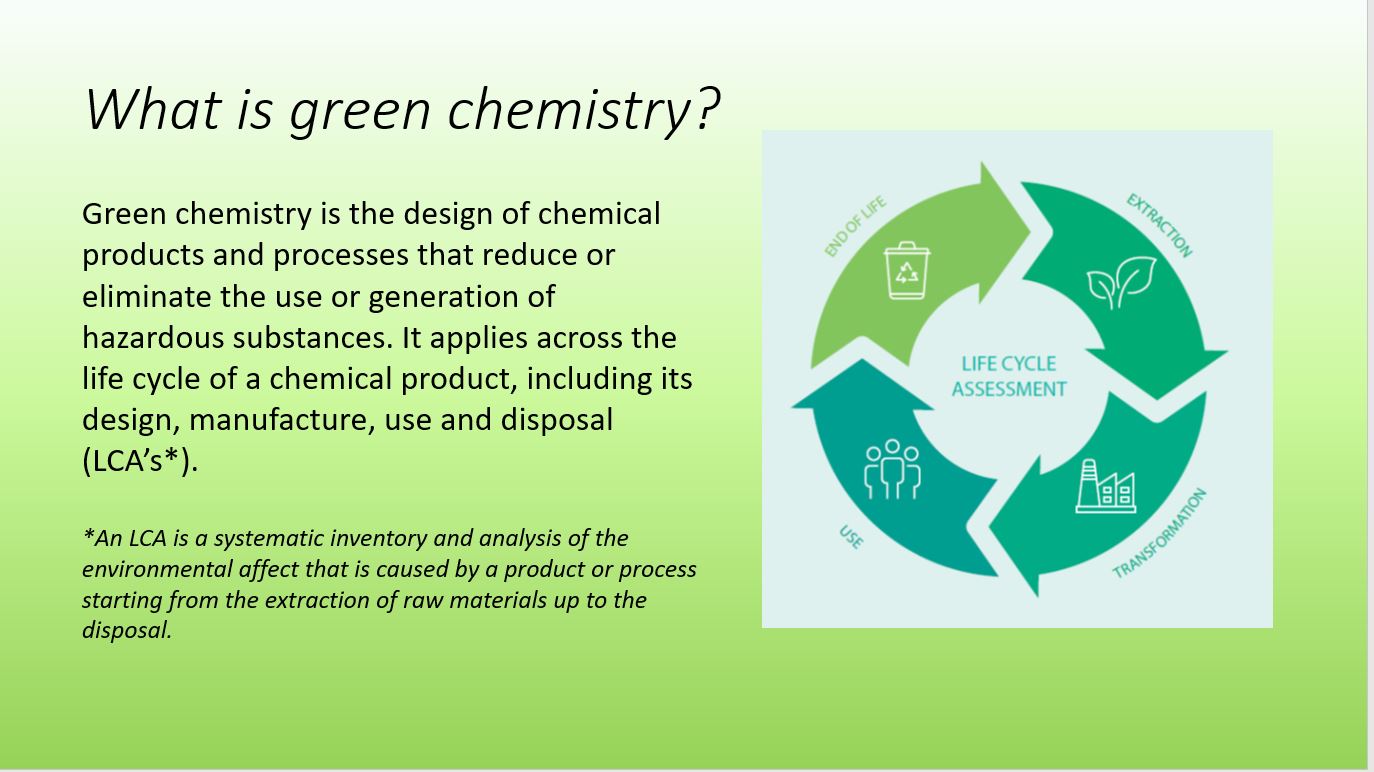 What is green chemistry?

Green chemistry is the design of chemical products and processes that reduce or eliminate the use or generation of hazardous substances. It applies across the life cycle of a chemical product, including its design, manufacture, use and disposal (LCA's*).

*An LCA is a systematic inventory and analysis of the environmental affect that is caused by a product or process starting from the extraction of raw materials up to the disposal.

END OF LIFE
EXTRACTION
LIFE CYCLE ASSESSMENT
USE
TRANSFORMATION